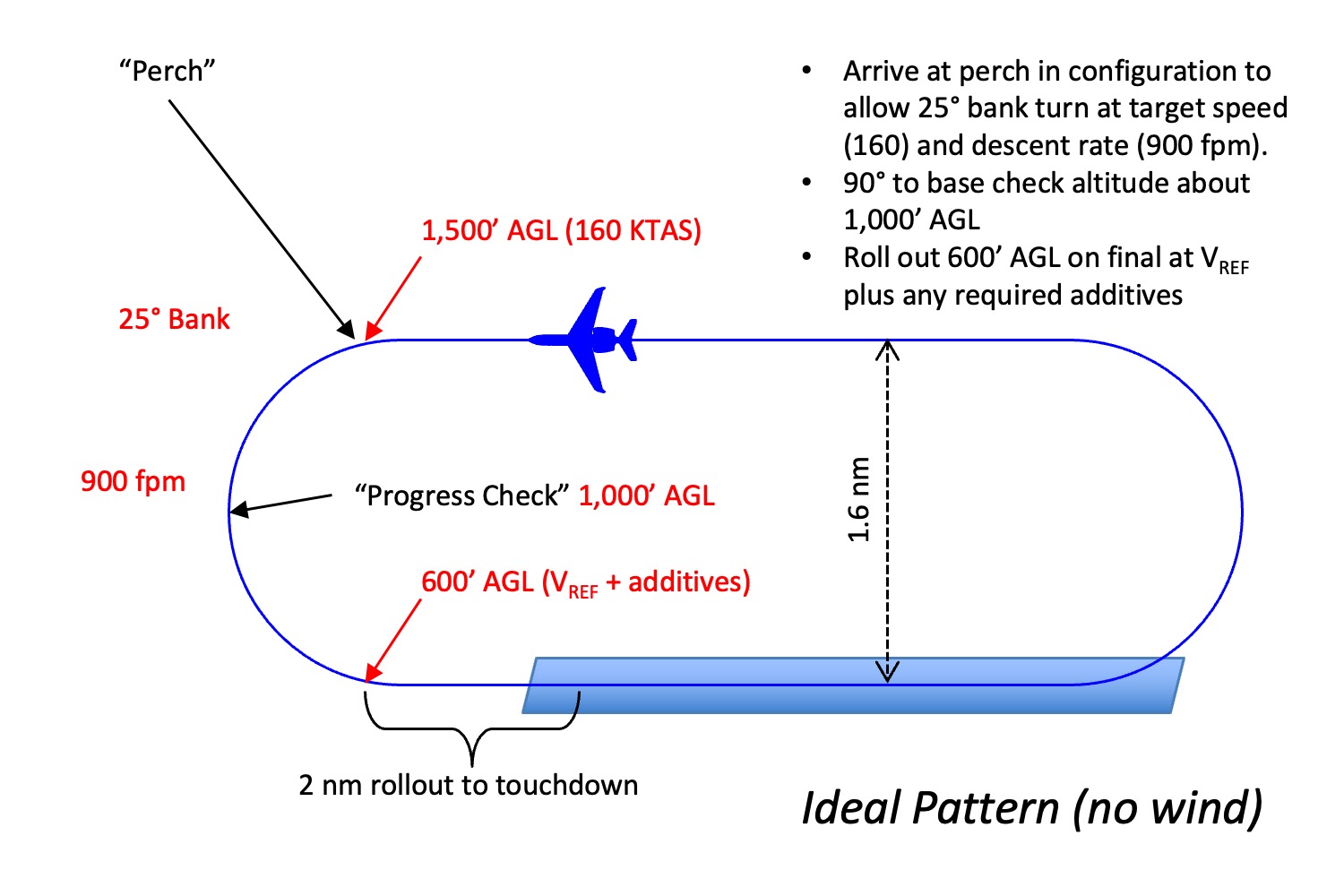 “Perch”

• Arrive at perch in configuration to allow 25° bank turn at target speed (160) and descent rate (900 fpm).
• 90° to base check altitude about 1,000’ AGL
• Roll out 600’ AGL on final at $V_{REF}$ plus any required additives

1,500’ AGL (160 KTAS)

25° Bank

900 fpm

“Progress Check” 1,000’ AGL

1.6 nm

600’ AGL ($V_{REF}$ + additives)

2 nm rollout to touchdown

Ideal Pattern (no wind)